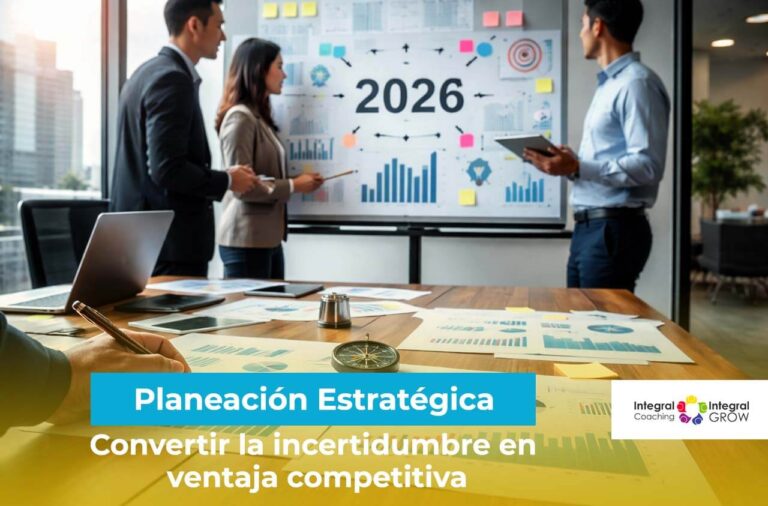 2026

Planeación Estratégica

Convertir la incertidumbre en ventaja competitiva

Integral Coaching

Integral GROW